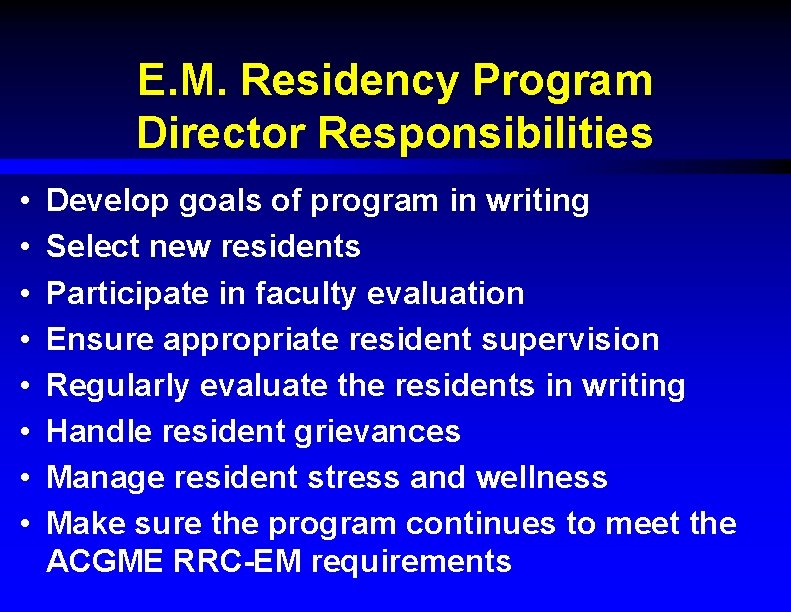 E.M. Residency Program Director Responsibilities

• Develop goals of program in writing
• Select new residents
• Participate in faculty evaluation
• Ensure appropriate resident supervision
• Regularly evaluate the residents in writing
• Handle resident grievances
• Manage resident stress and wellness
• Make sure the program continues to meet the ACGME RRC-EM requirements